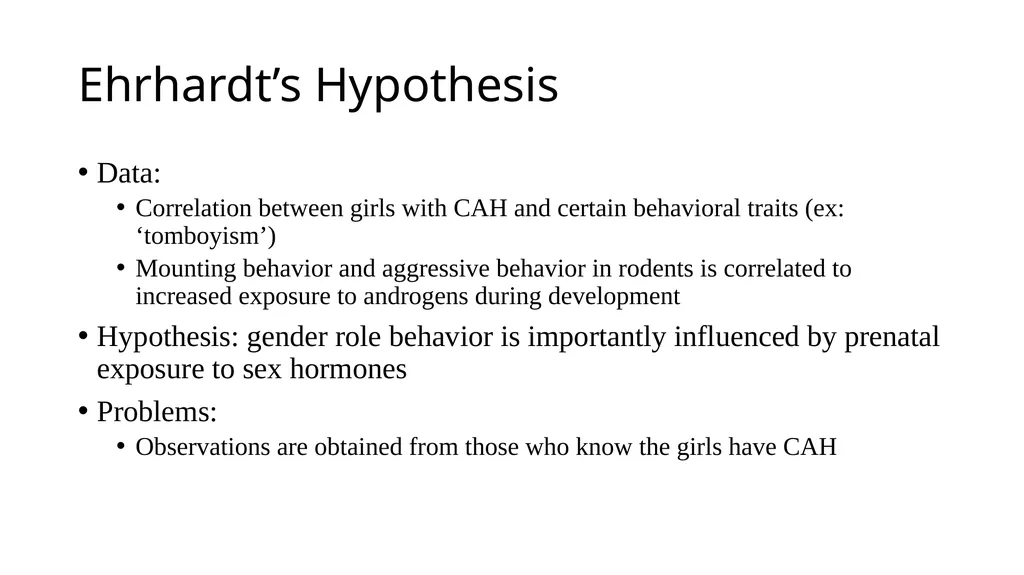 Ehrhardt’s Hypothesis

• Data:
  • Correlation between girls with CAH and certain behavioral traits (ex: ‘tomboyism’)
  • Mounting behavior and aggressive behavior in rodents is correlated to increased exposure to androgens during development
• Hypothesis: gender role behavior is importantly influenced by prenatal exposure to sex hormones
• Problems:
  • Observations are obtained from those who know the girls have CAH